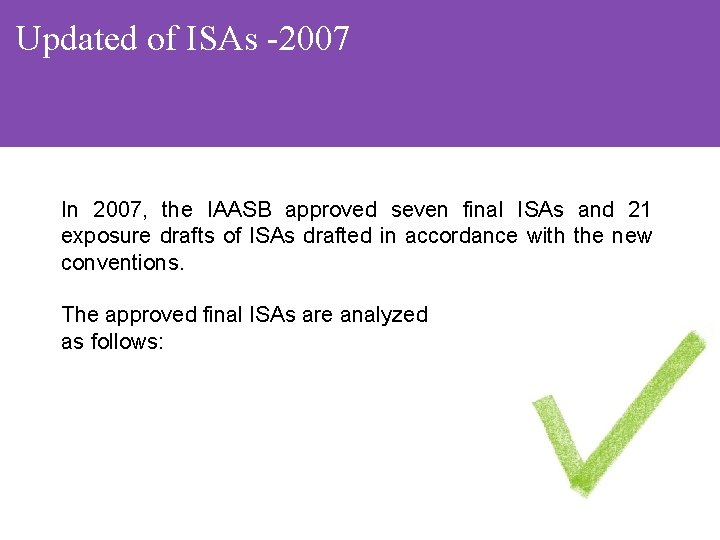 Updated of ISAs -2007

In 2007, the IAASB approved seven final ISAs and 21 exposure drafts of ISAs drafted in accordance with the new conventions.

The approved final ISAs are analyzed as follows: